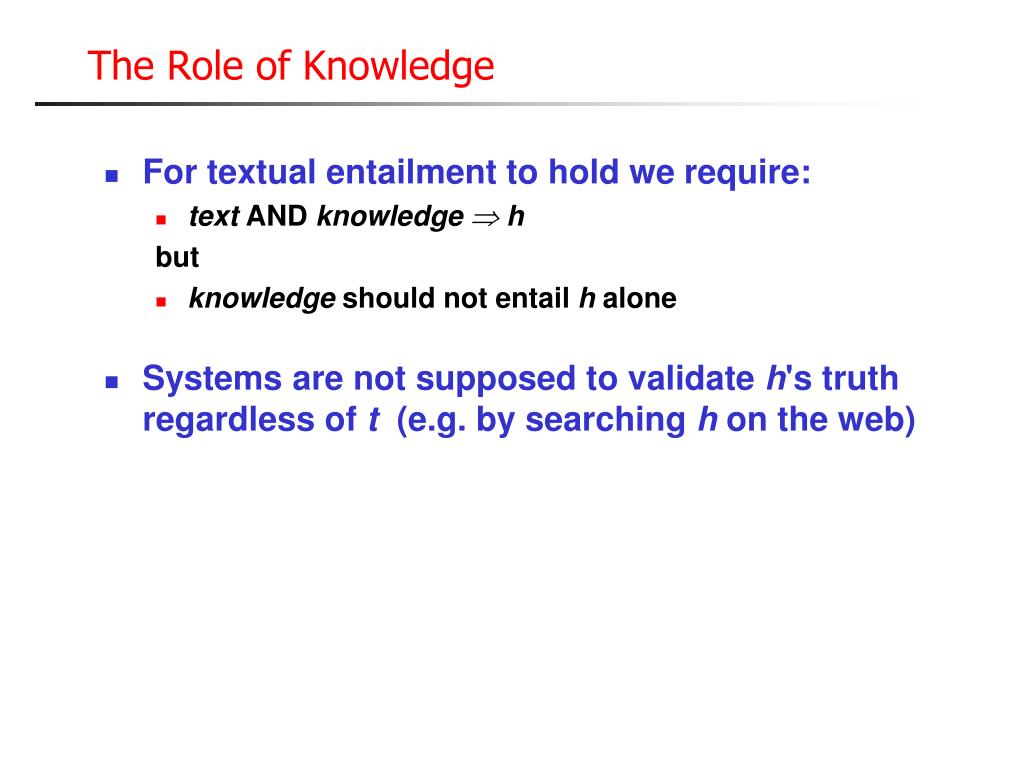 The Role of Knowledge

For textual entailment to hold we require:

text AND knowledge $\Rightarrow$ h

but

knowledge should not entail h alone

Systems are not supposed to validate h's truth regardless of t (e.g. by searching h on the web)